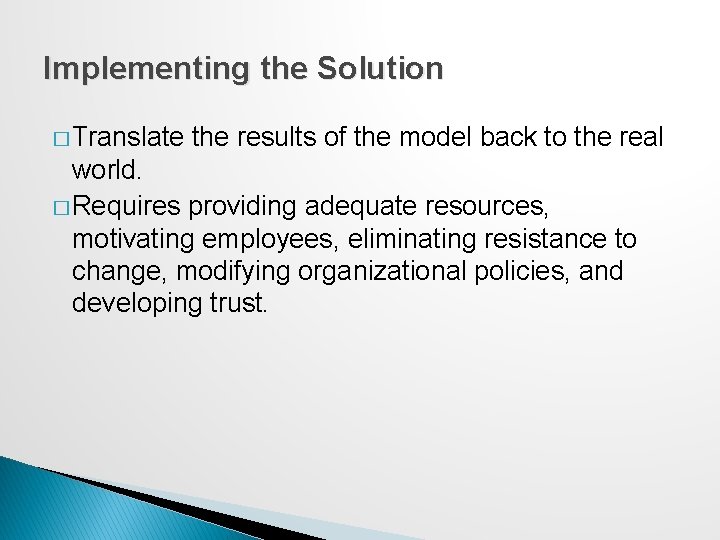 Implementing the Solution

□ Translate the results of the model back to the real world.

□ Requires providing adequate resources, motivating employees, eliminating resistance to change, modifying organizational policies, and developing trust.